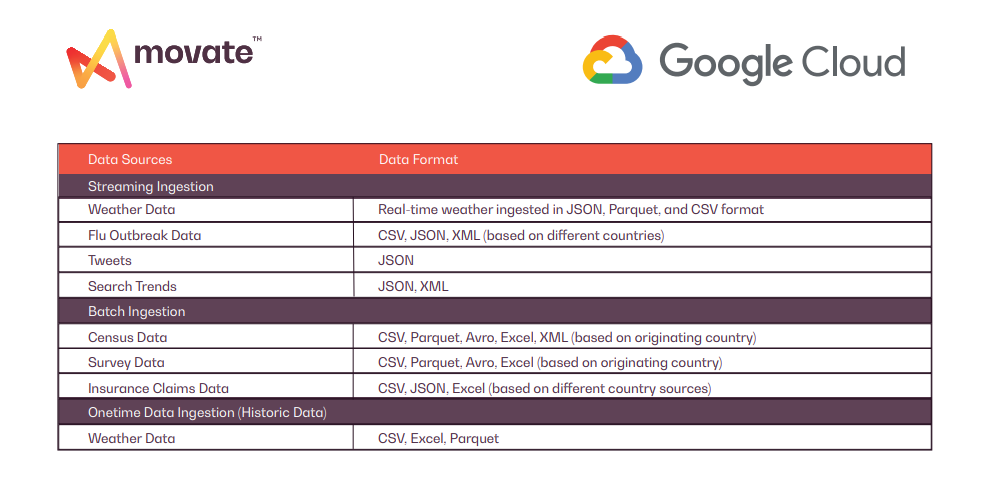 movate™

Google Cloud

| Data Sources | Data Format |
|---|---|
| Streaming Ingestion | |
| Weather Data | Real-time weather ingested in JSON, Parquet, and CSV format |
| Flu Outbreak Data | CSV, JSON, XML (based on different countries) |
| Tweets | JSON |
| Search Trends | JSON, XML |
| Batch Ingestion | |
| Census Data | CSV, Parquet, Avro, Excel, XML (based on originating country) |
| Survey Data | CSV, Parquet, Avro, Excel (based on originating country) |
| Insurance Claims Data | CSV, JSON, Excel (based on different country sources) |
| Onetime Data Ingestion (Historic Data) | |
| Weather Data | CSV, Excel, Parquet |